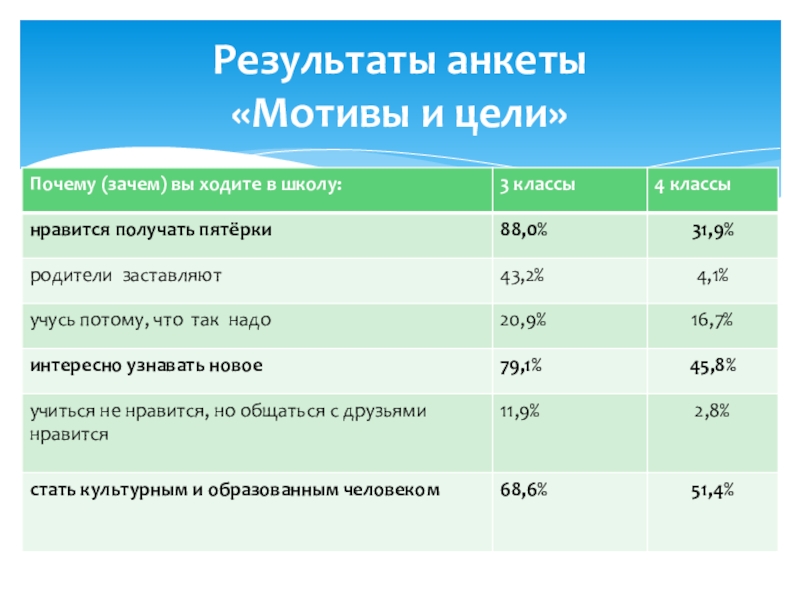 Результаты анкеты
«Мотивы и цели»

| Почему (зачем) вы ходите в школу: | 3 классы | 4 классы |
|---|---|---|
| нравится получать пятёрки | 88,0% | 31,9% |
| родители заставляют | 43,2% | 4,1% |
| учусь потому, что так надо | 20,9% | 16,7% |
| интересно узнавать новое | 79,1% | 45,8% |
| учиться не нравится, но общаться с друзьями нравится | 11,9% | 2,8% |
| стать культурным и образованным человеком | 68,6% | 51,4% |